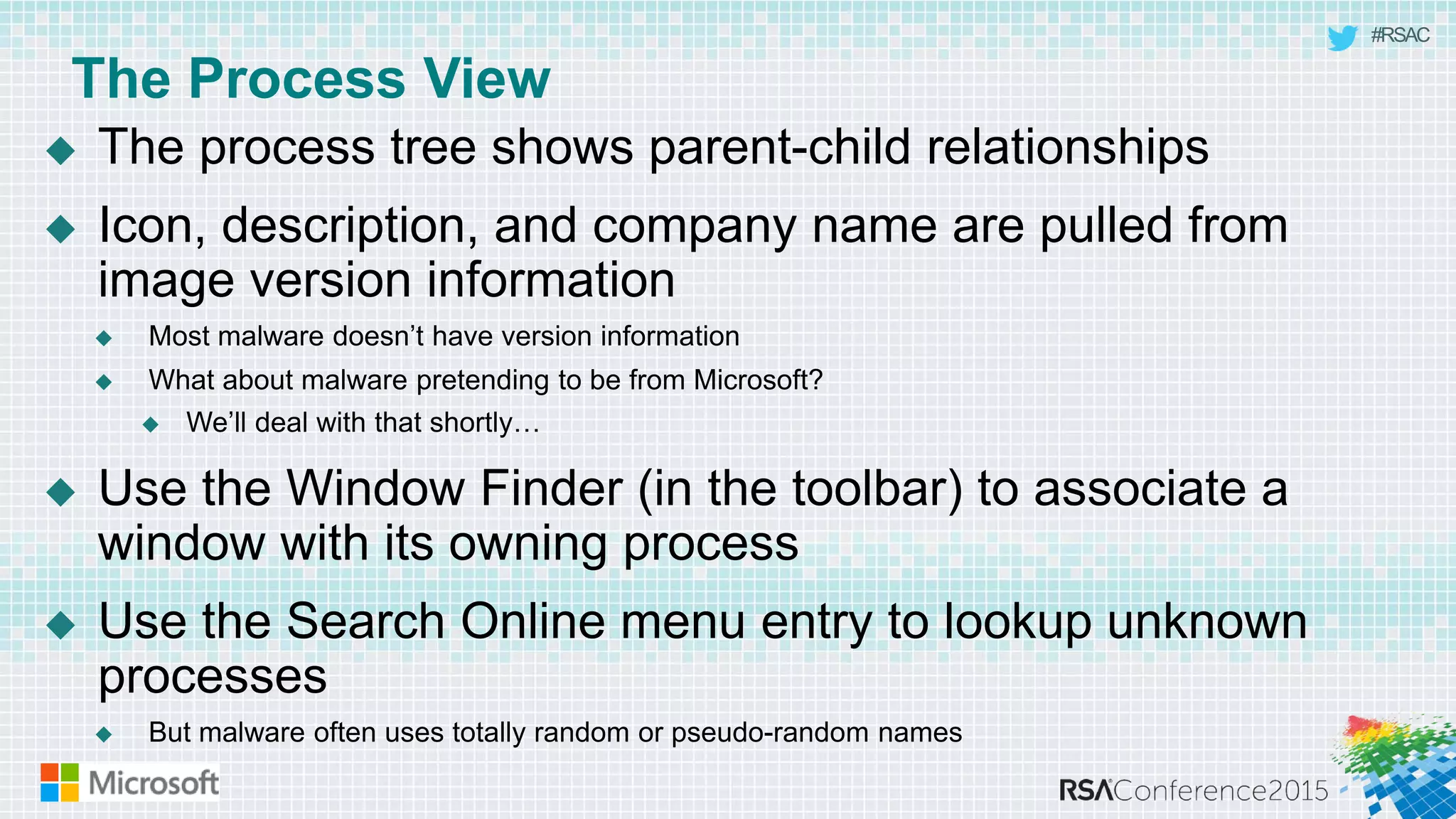 #RSAC

The Process View

◆ The process tree shows parent-child relationships

◆ Icon, description, and company name are pulled from image version information

◆ Most malware doesn't have version information

◆ What about malware pretending to be from Microsoft?

◆ We'll deal with that shortly…

◆ Use the Window Finder (in the toolbar) to associate a window with its owning process

◆ Use the Search Online menu entry to lookup unknown processes

◆ But malware often uses totally random or pseudo-random names

Microsoft

RSAConference2015